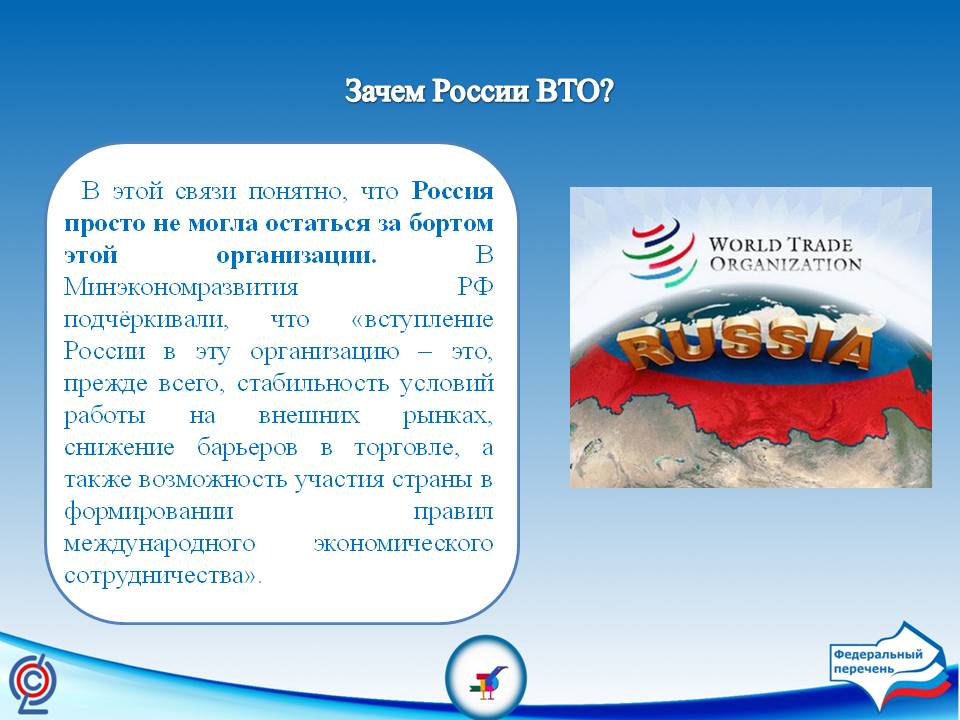 Зачем России ВТО?

В этой связи понятно, что Россия просто не могла остаться за бортом этой организации. В Минэкономразвития РФ подчёркивали, что «вступление России в эту организацию – это, прежде всего, стабильность условий работы на внешних рынках, снижение барьеров в торговле, а также возможность участия страны в формировании правил международного экономического сотрудничества».

WORLD TRADE ORGANIZATION

RUSSIA

Федеральный перечень